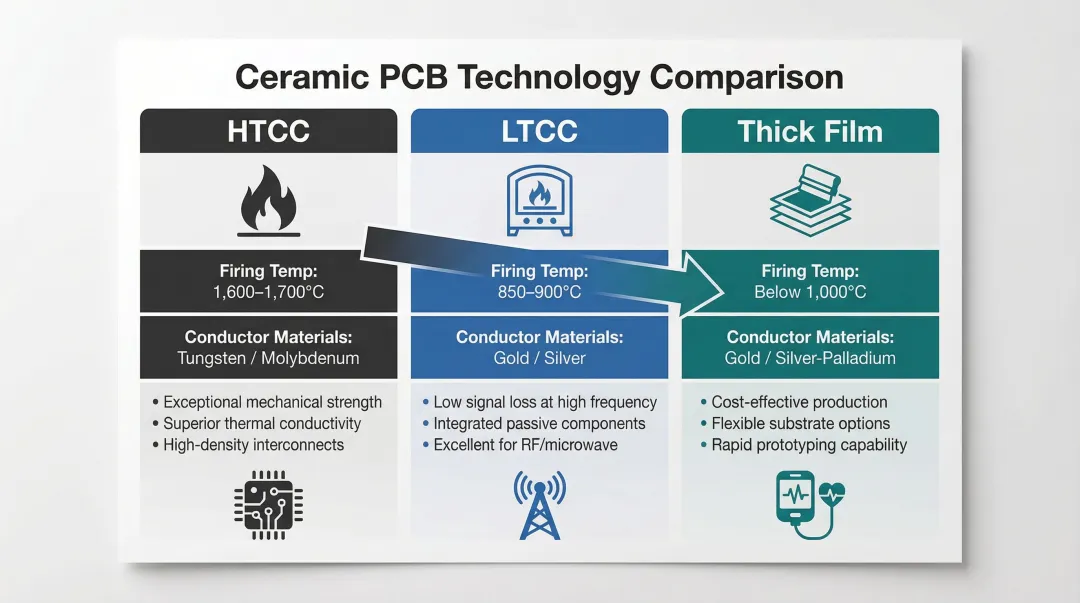 Ceramic PCB Technology Comparison

HTCC

Firing Temp:
1,600–1,700°C

Conductor Materials:
Tungsten / Molybdenum

• Exceptional mechanical strength
• Superior thermal conductivity
• High-density interconnects

LTCC

Firing Temp:
850–900°C

Conductor Materials:
Gold / Silver

• Low signal loss at high frequency
• Integrated passive components
• Excellent for RF/microwave

Thick Film

Firing Temp:
Below 1,000°C

Conductor Materials:
Gold / Silver-Palladium

• Cost-effective production
• Flexible substrate options
• Rapid prototyping capability